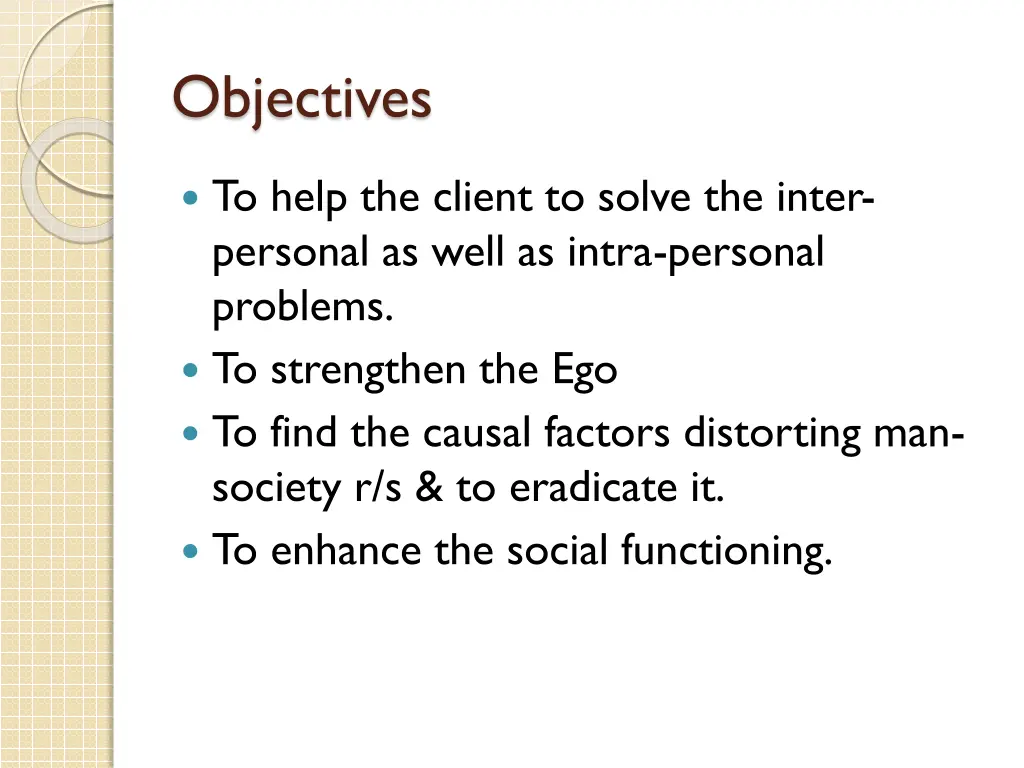 Objectives

- To help the client to solve the inter-personal as well as intra-personal problems.
- To strengthen the Ego
- To find the causal factors distorting man-society r/s & to eradicate it.
- To enhance the social functioning.